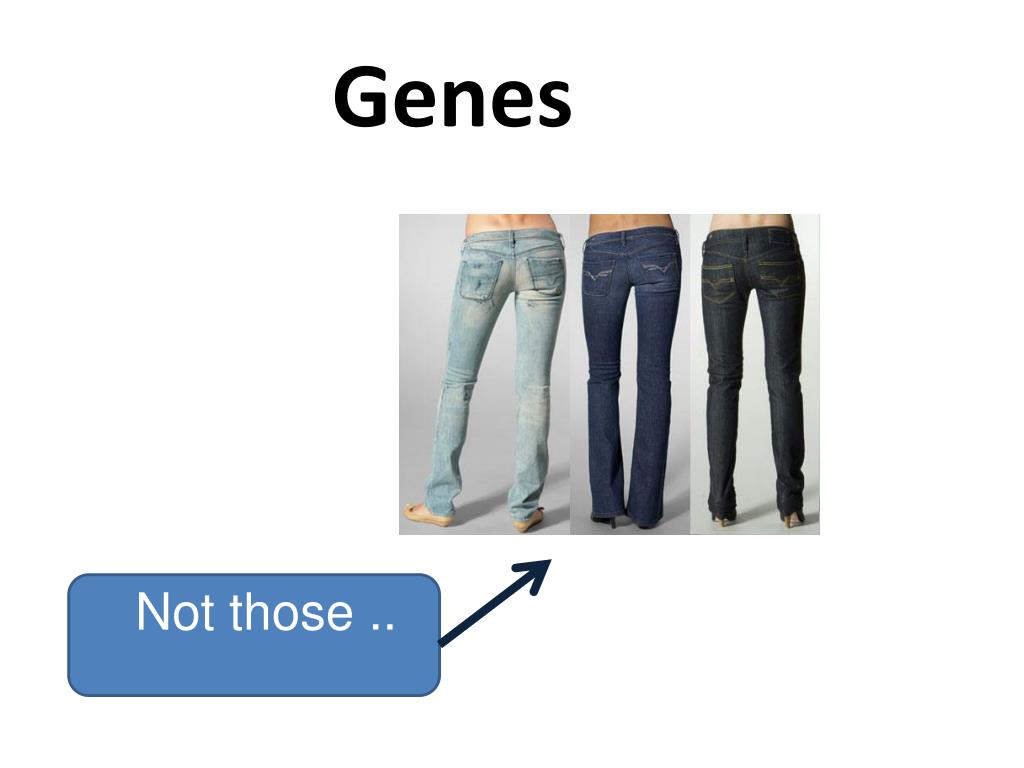 Genes

Not those ..